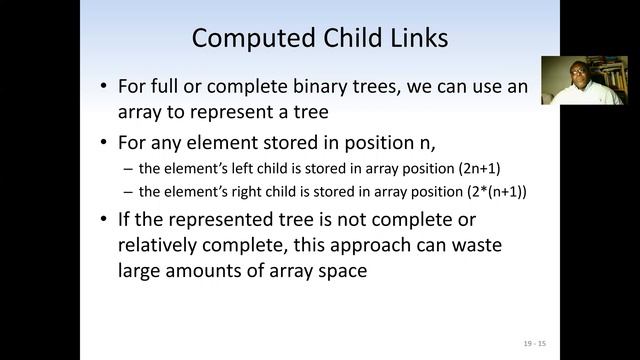 Computed Child Links

• For full or complete binary trees, we can use an array to represent a tree

• For any element stored in position n,
– the element's left child is stored in array position (2n+1)
– the element's right child is stored in array position (2*(n+1))

• If the represented tree is not complete or relatively complete, this approach can waste large amounts of array space

19 - 15